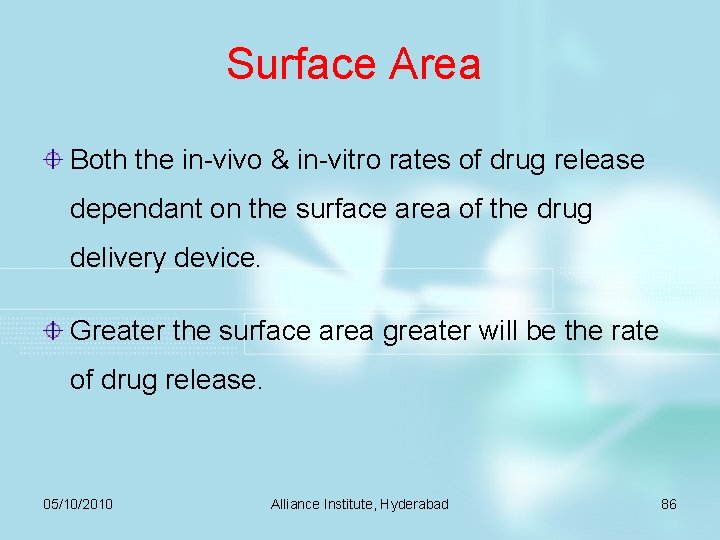 Surface Area

Both the in-vivo & in-vitro rates of drug release dependant on the surface area of the drug delivery device.

Greater the surface area greater will be the rate of drug release.

05/10/2010

Alliance Institute, Hyderabad

86